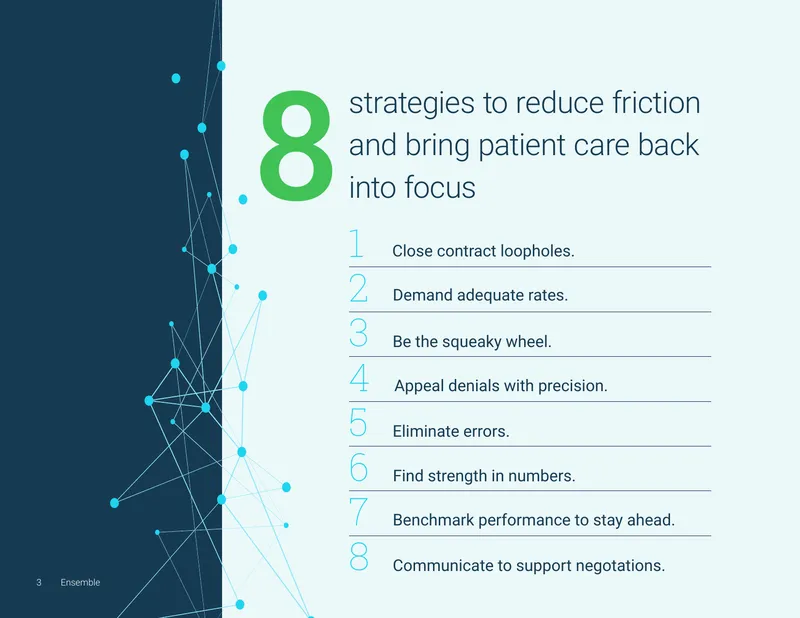 8 strategies to reduce friction and bring patient care back into focus

1 Close contract loopholes.

2 Demand adequate rates.

3 Be the squeaky wheel.

4 Appeal denials with precision.

5 Eliminate errors.

6 Find strength in numbers.

7 Benchmark performance to stay ahead.

8 Communicate to support negotations.

3 Ensemble